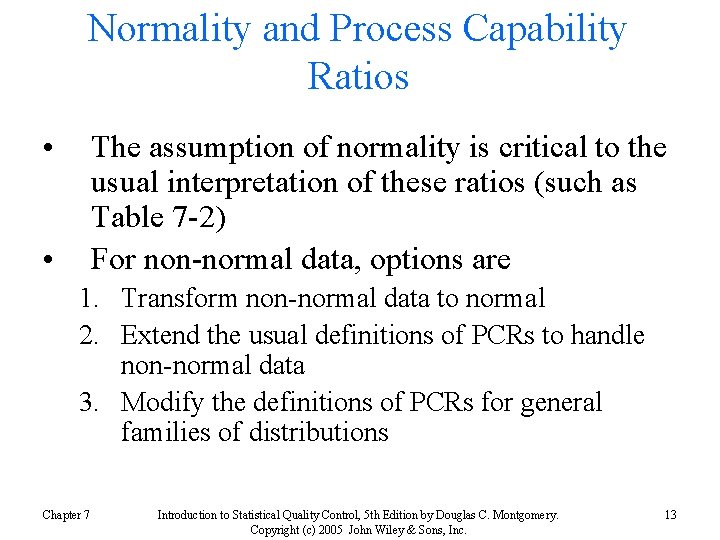 Normality and Process Capability Ratios

• The assumption of normality is critical to the usual interpretation of these ratios (such as Table 7-2)

• For non-normal data, options are

1. Transform non-normal data to normal
2. Extend the usual definitions of PCRs to handle non-normal data
3. Modify the definitions of PCRs for general families of distributions

Chapter 7

Introduction to Statistical Quality Control, 5th Edition by Douglas C. Montgomery. Copyright (c) 2005 John Wiley & Sons, Inc.

13